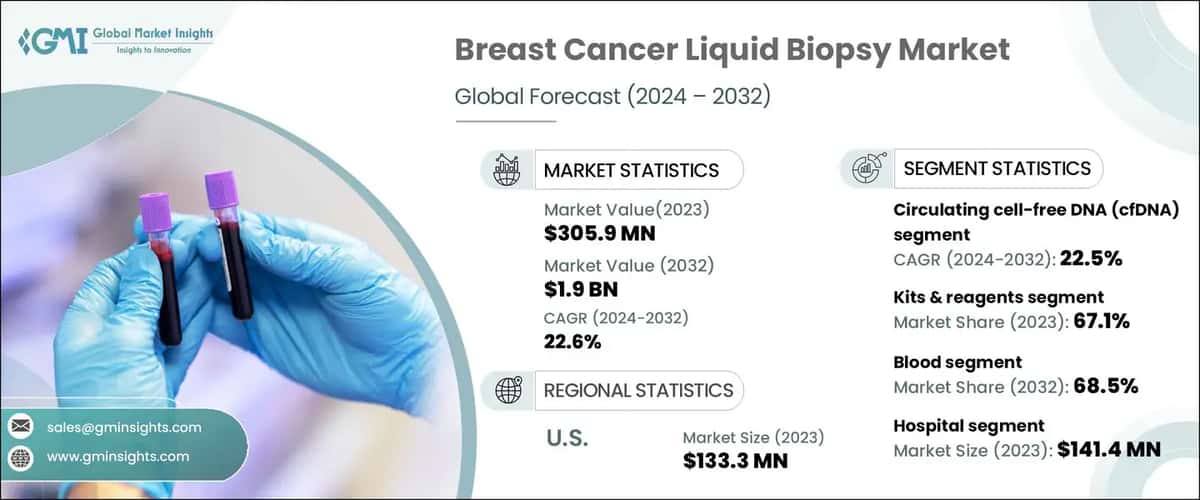 GMI Global Market Insights
Insights to Innovation

Breast Cancer Liquid Biopsy Market

Global Forecast (2024 – 2032)

MARKET STATISTICS

Market Value(2023)
$305.9 MN

Market Value (2032)
$1.9 BN

CAGR (2024-2032)
22.6%

REGIONAL STATISTICS

U.S.

Market Size (2023)
$133.3 MN

SEGMENT STATISTICS

Circulating cell-free DNA (cfDNA) segment
CAGR (2024-2032): 22.5%

Kits & reagents segment
Market Share (2023): 67.1%

Blood segment
Market Share (2032): 68.5%

Hospital segment
Market Size (2023): $141.4 MN

sales@gminsights.com

www.gminsights.com